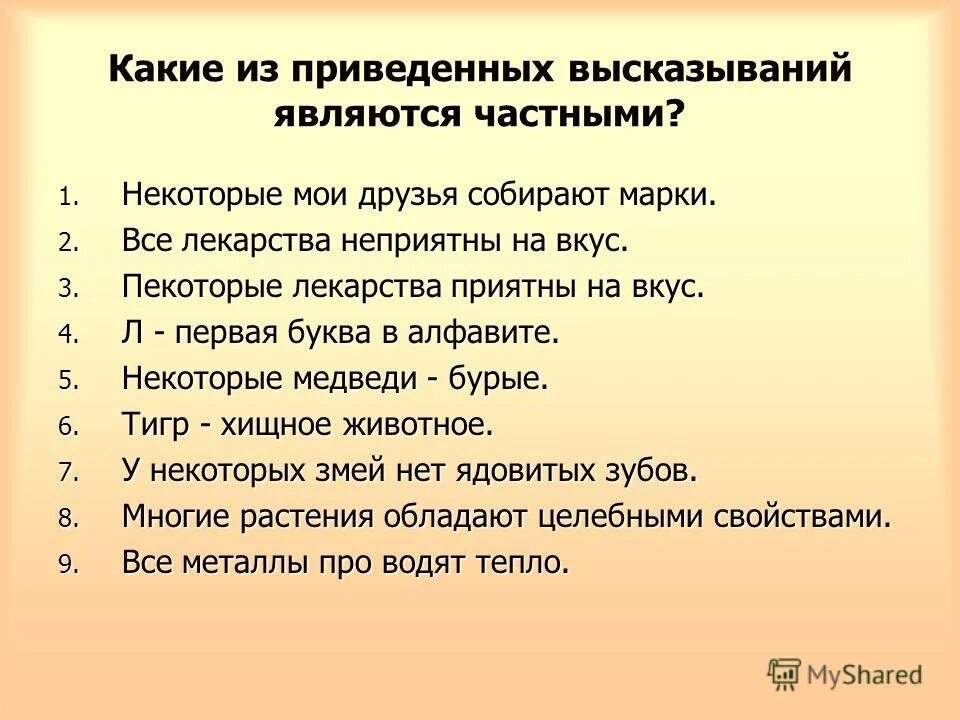 Какие из приведенных высказываний являются частными?

1. Некоторые мои друзья собирают марки.
2. Все лекарства неприятны на вкус.
3. Пекоторые лекарства приятны на вкус.
4. Л - первая буква в алфавите.
5. Некоторые медведи - бурые.
6. Тигр - хищное животное.
7. У некоторых змей нет ядовитых зубов.
8. Многие растения обладают целебными свойствами.
9. Все металлы про водят тепло.

MyShared